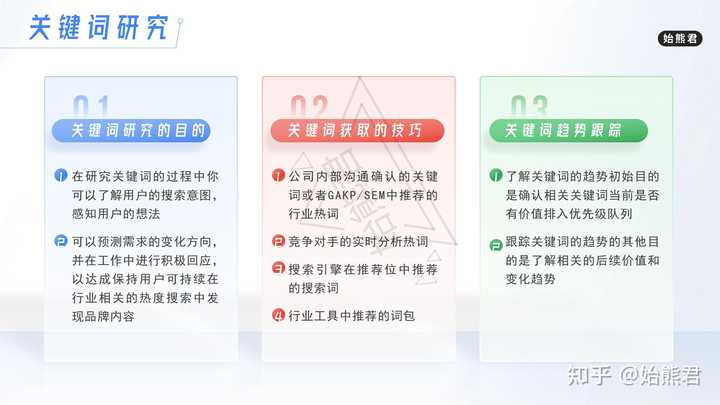 关键词研究

始熊君

01
关键词研究的目的

1 在研究关键词的过程中你可以了解用户的搜索意图，感知用户的想法

2 可以预测需求的变化方向，并在工作中进行积极回应，以达成保持用户可持续在行业相关的热度搜索中发现品牌内容

02
关键词获取的技巧

1 公司内部沟通确认的关键词或者GAKP/SEM中推荐的行业热词

2 竞争对手的实时分析热词

3 搜索引擎在推荐位中推荐的搜索词

4 行业工具中推荐的词包

03
关键词趋势跟踪

1 了解关键词的趋势初始目的是确认相关关键词当前是否有价值排入优先级队列

2 跟踪关键词的趋势的其他目的是了解相关的后续价值和变化趋势

知乎 @始熊君